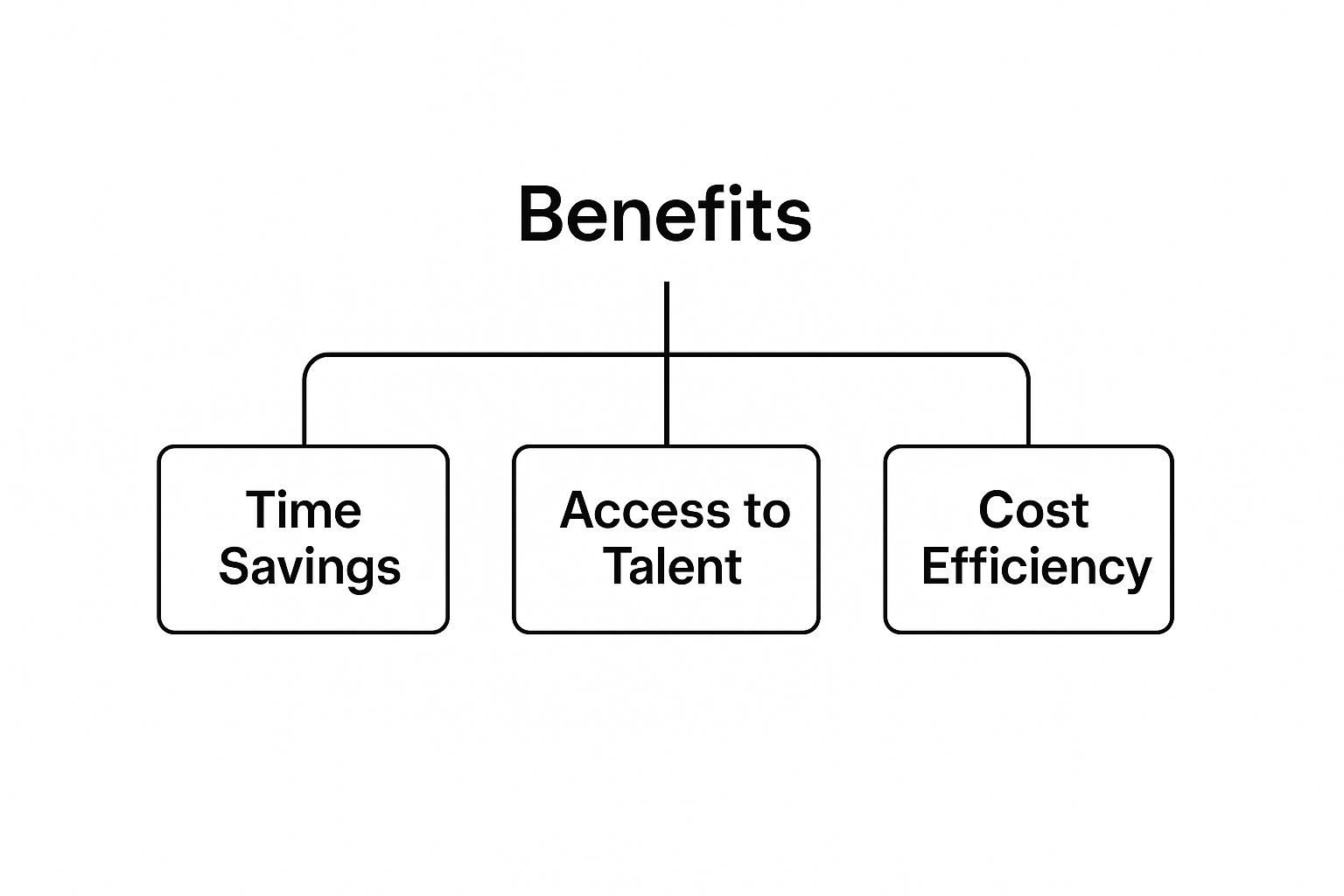 Benefits

Time Savings

Access to Talent

Cost Efficiency